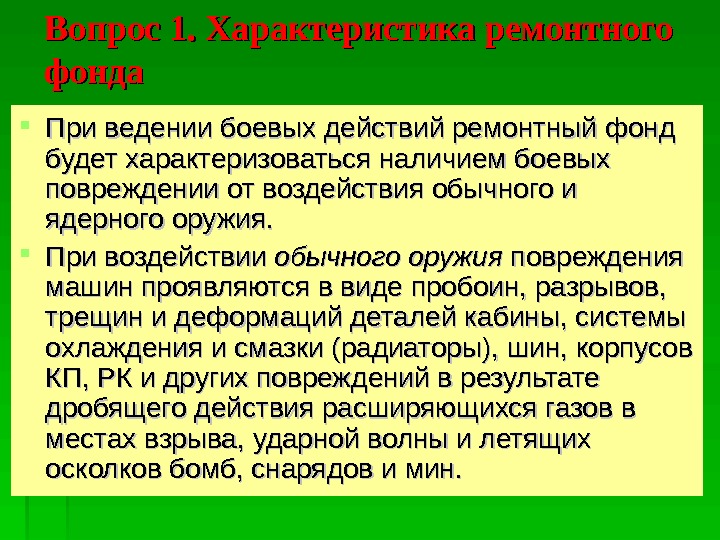 Вопрос 1. Характеристика ремонтного фонда

При ведении боевых действий ремонтный фонд будет характеризоваться наличием боевых повреждении от воздействия обычного и ядерного оружия.

При воздействии обычного оружия повреждения машин проявляются в виде пробоин, разрывов, трещин и деформаций деталей кабины, системы охлаждения и смазки (радиаторы), шин, корпусов КП, РК и других повреждений в результате дробящего действия расширяющихся газов в местах взрыва, ударной волны и летящих осколков бомб, снарядов и мин.